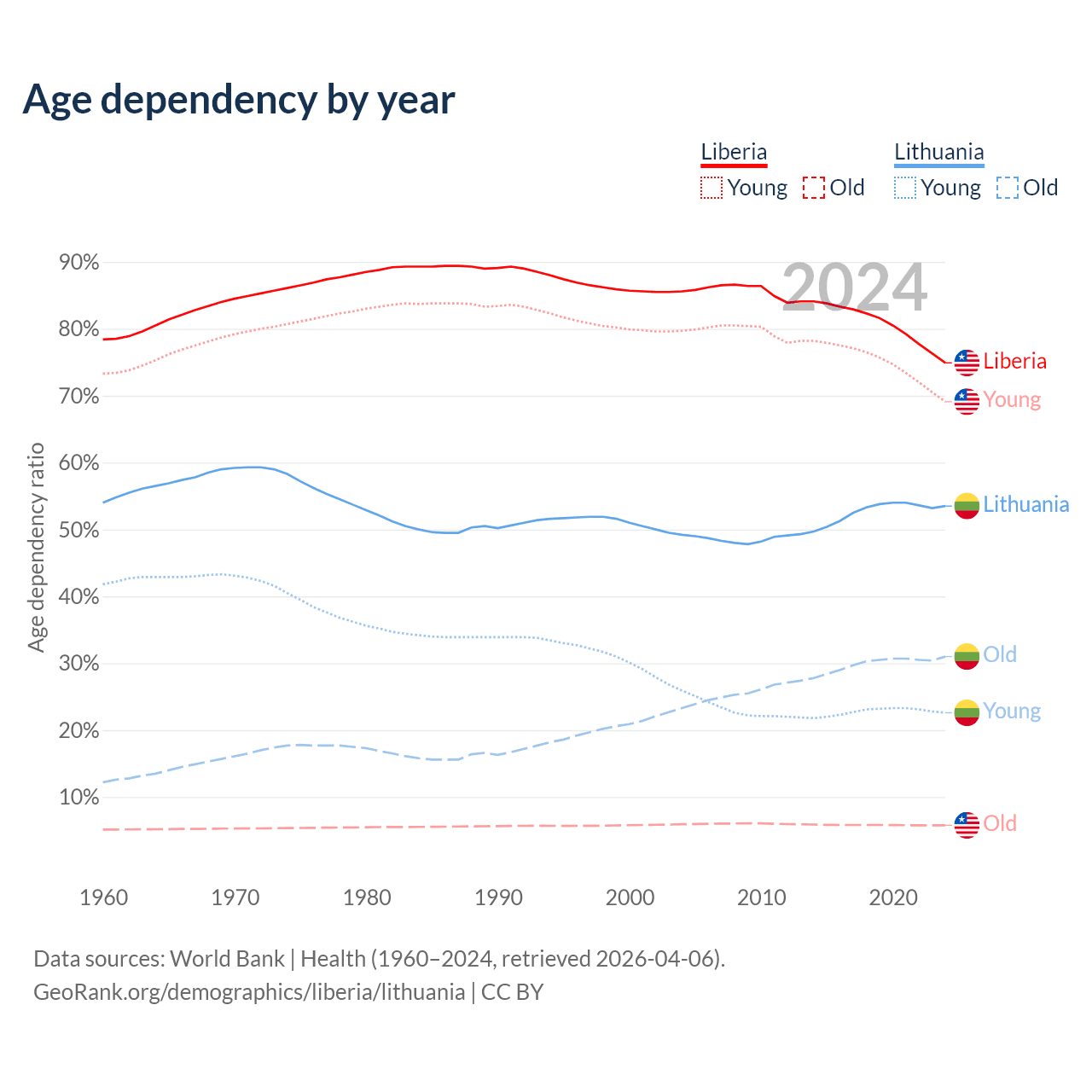 Age dependency by year

Liberia
Young Old

Lithuania
Young Old

2024

90%
80%
70%
60%
50%
40%
30%
20%
10%

Age dependency ratio

Liberia
Young
Lithuania
Old
Young
Old

1960
1970
1980
1990
2000
2010
2020

Data sources: World Bank | Health (1960–2024, retrieved 2026-04-06).
GeoRank.org/demographics/liberia/lithuania | CC BY